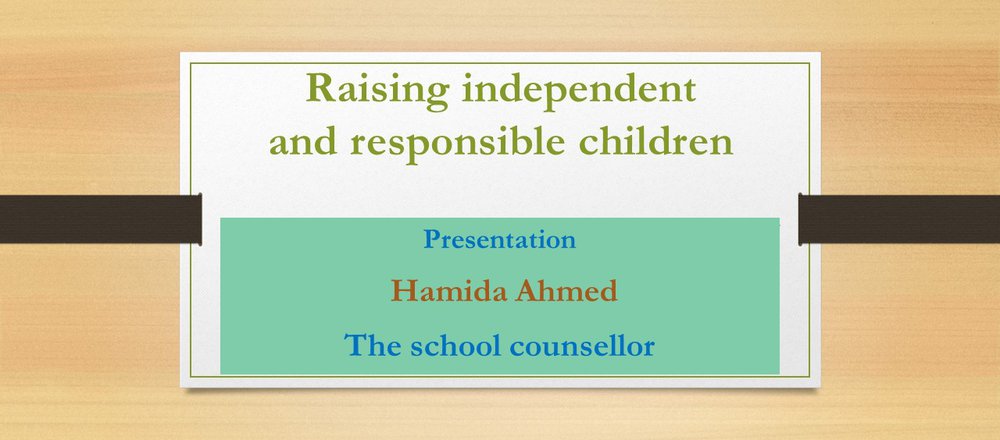 Raising independent and responsible children

Presentation

Hamida Ahmed

The school counsellor